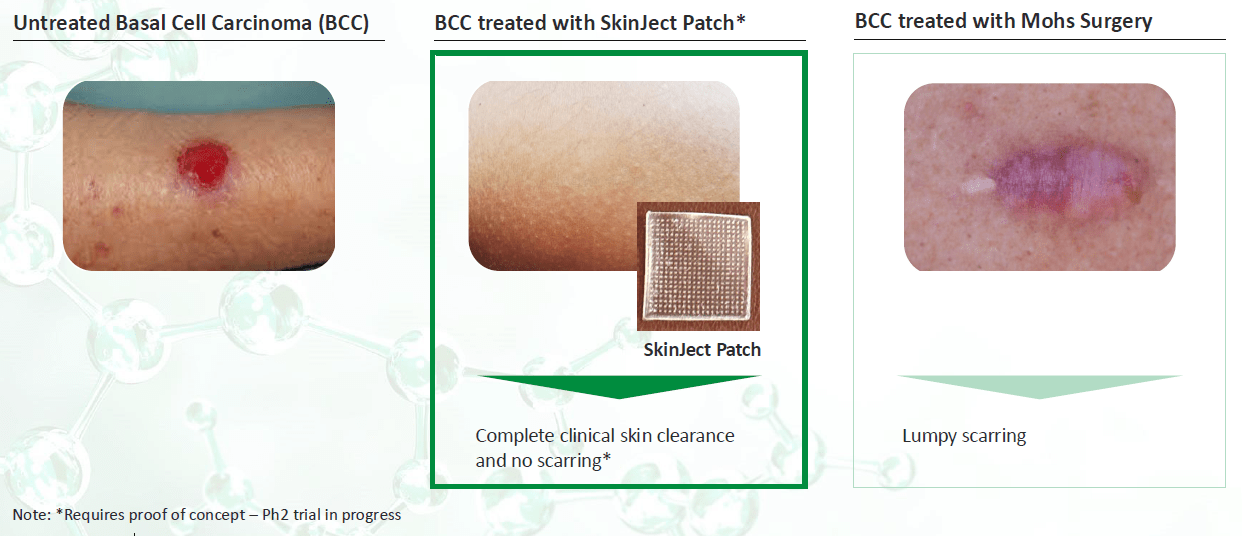 Untreated Basal Cell Carcinoma (BCC)

BCC treated with SkinJect Patch*

SkinJect Patch

Complete clinical skin clearance and no scarring*

BCC treated with Mohs Surgery

Lumpy scarring

Note: *Requires proof of concept – Ph2 trial in progress